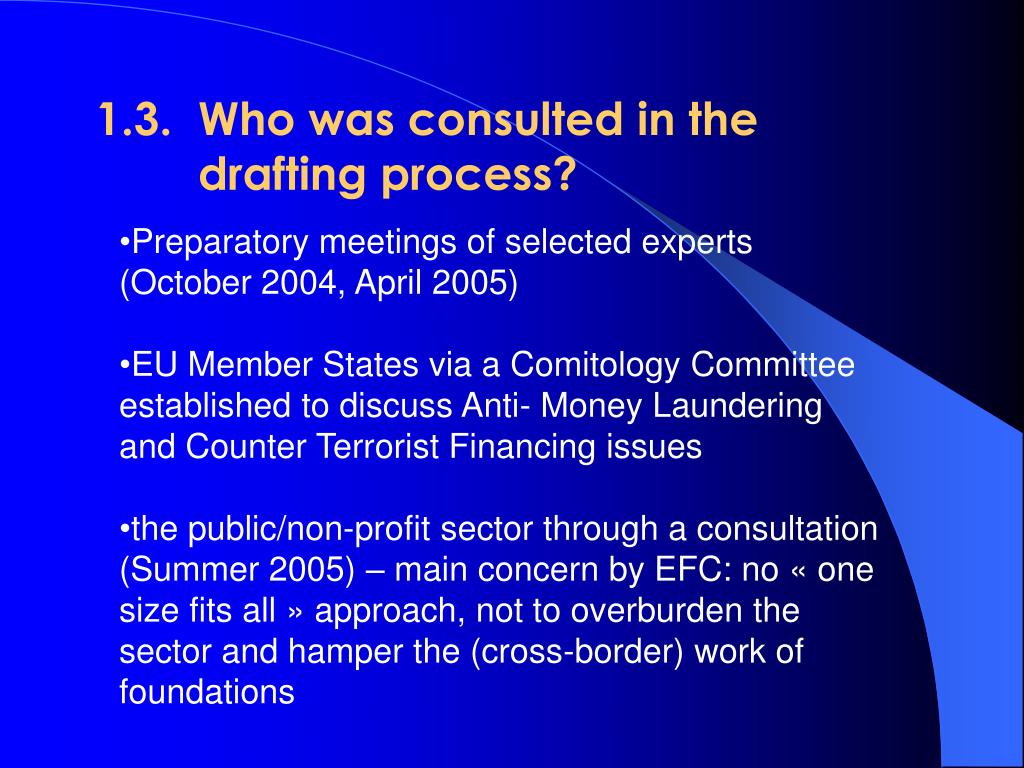 1.3. Who was consulted in the drafting process?

•Preparatory meetings of selected experts (October 2004, April 2005)

•EU Member States via a Comitology Committee established to discuss Anti- Money Laundering and Counter Terrorist Financing issues

•the public/non-profit sector through a consultation (Summer 2005) – main concern by EFC: no « one size fits all » approach, not to overburden the sector and hamper the (cross-border) work of foundations